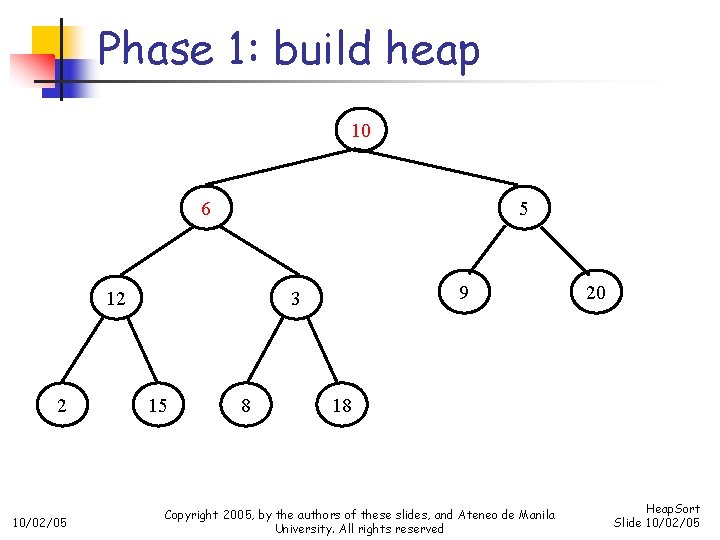 Phase 1: build heap

10

6

5

12

3

9

20

2

15

8

18

10/02/05

Copyright 2005, by the authors of these slides, and Ateneo de Manila University. All rights reserved

HeapSort
Slide 10/02/05